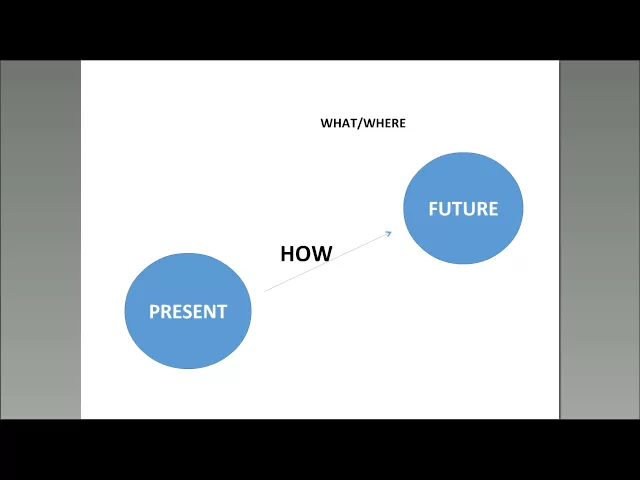 WHAT/WHERE

FUTURE

HOW

PRESENT